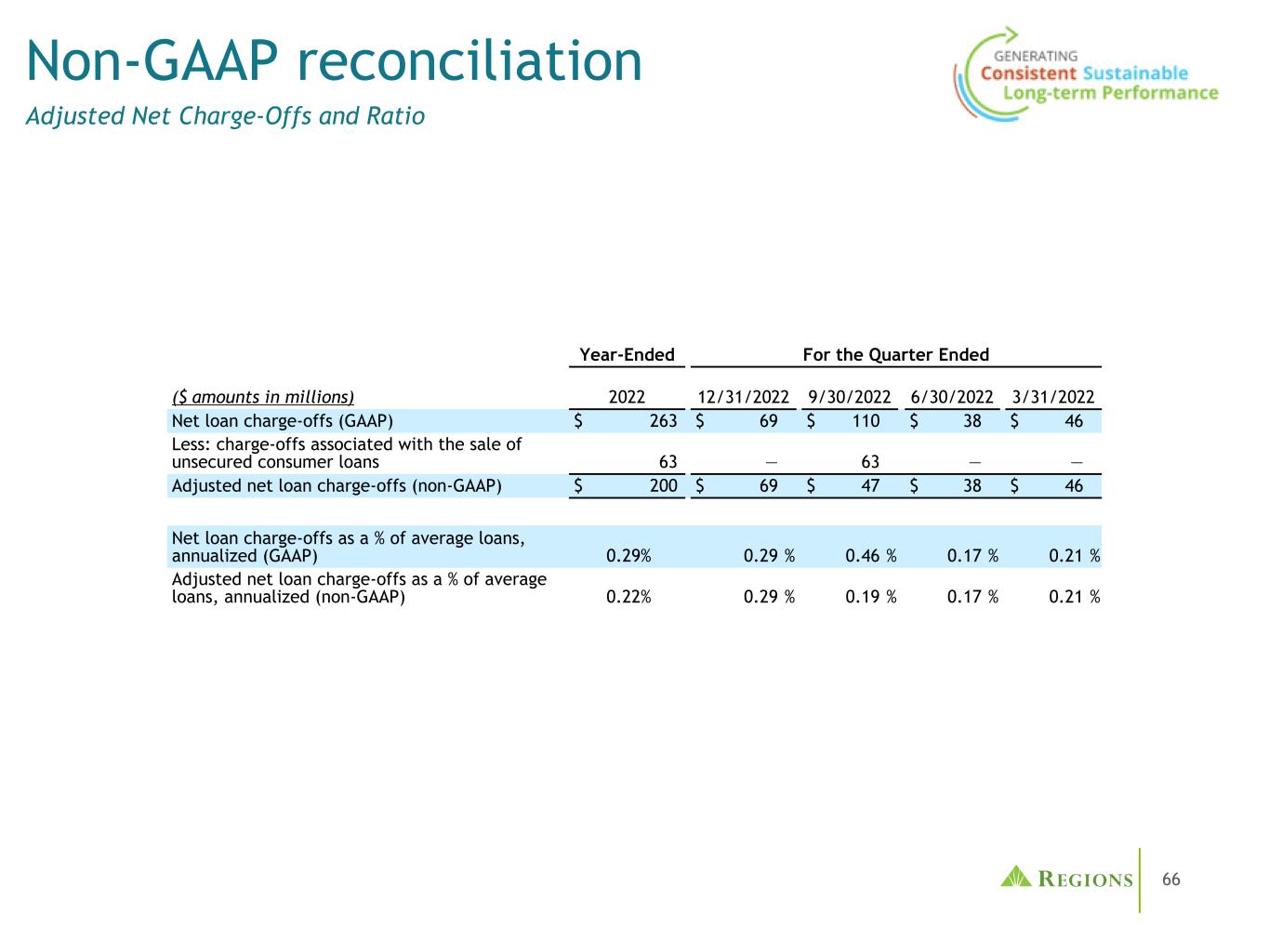 Non-GAAP reconciliation
Adjusted Net Charge-Offs and Ratio

GENERATING
Consistent Sustainable
Long-term Performance

| | Year-Ended | For the Quarter Ended | | | |
|---|---|---|---|---|---|
| ($ amounts in millions) | 2022 | 12/31/2022 | 9/30/2022 | 6/30/2022 | 3/31/2022 |
| Net loan charge-offs (GAAP) | $ 263 | $ 69 | $ 110 | $ 38 | $ 46 |
| Less: charge-offs associated with the sale of unsecured consumer loans | 63 | — | 63 | — | — |
| Adjusted net loan charge-offs (non-GAAP) | $ 200 | $ 69 | $ 47 | $ 38 | $ 46 |
| Net loan charge-offs as a % of average loans, annualized (GAAP) | 0.29% | 0.29 % | 0.46 % | 0.17 % | 0.21 % |
| Adjusted net loan charge-offs as a % of average loans, annualized (non-GAAP) | 0.22% | 0.29 % | 0.19 % | 0.17 % | 0.21 % |

REGIONS
66